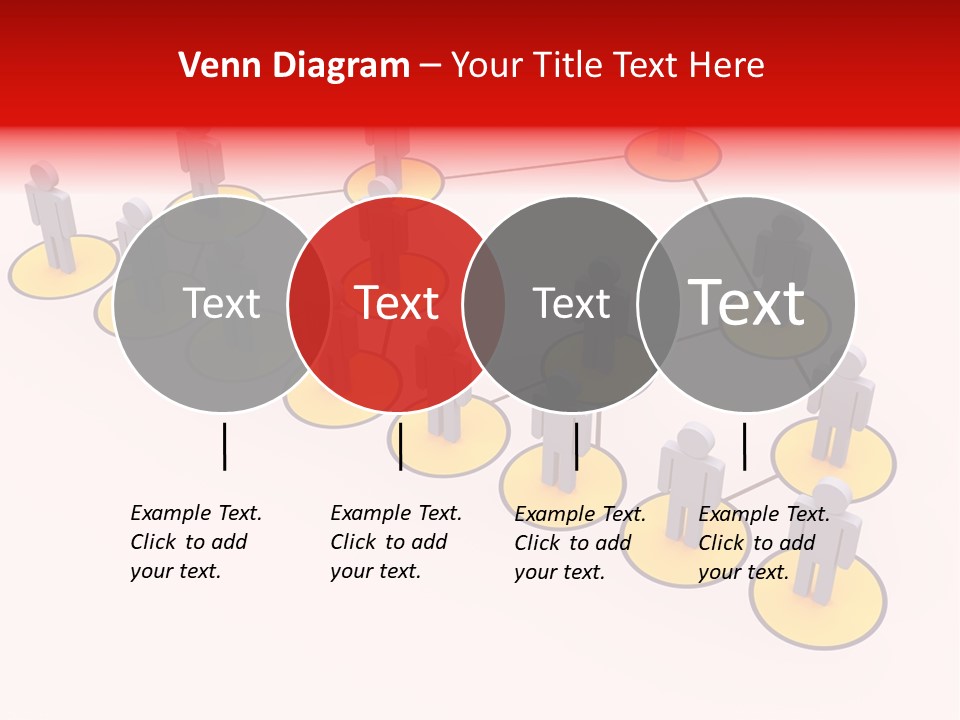 Venn Diagram – Your Title Text Here

Text

Text

Text

Text

Example Text. Click to add your text.

Example Text. Click to add your text.

Example Text. Click to add your text.

Example Text. Click to add your text.